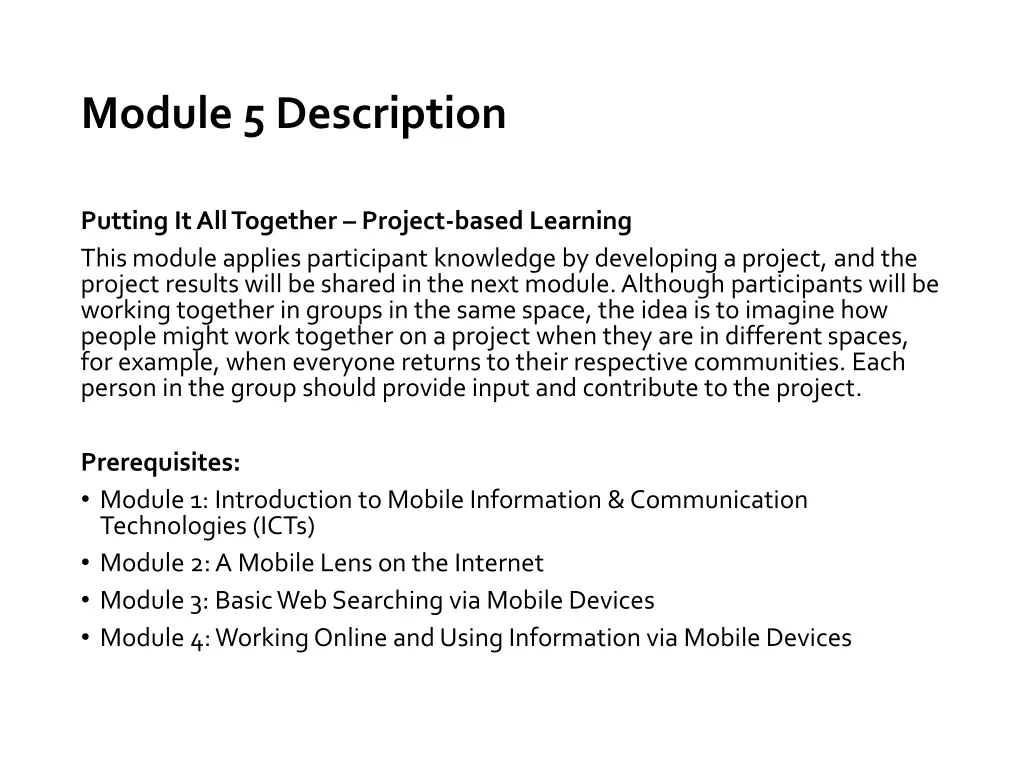 Module 5 Description

Putting It All Together – Project-based Learning

This module applies participant knowledge by developing a project, and the project results will be shared in the next module. Although participants will be working together in groups in the same space, the idea is to imagine how people might work together on a project when they are in different spaces, for example, when everyone returns to their respective communities. Each person in the group should provide input and contribute to the project.

Prerequisites:
• Module 1: Introduction to Mobile Information & Communication Technologies (ICTs)
• Module 2: A Mobile Lens on the Internet
• Module 3: Basic Web Searching via Mobile Devices
• Module 4: Working Online and Using Information via Mobile Devices